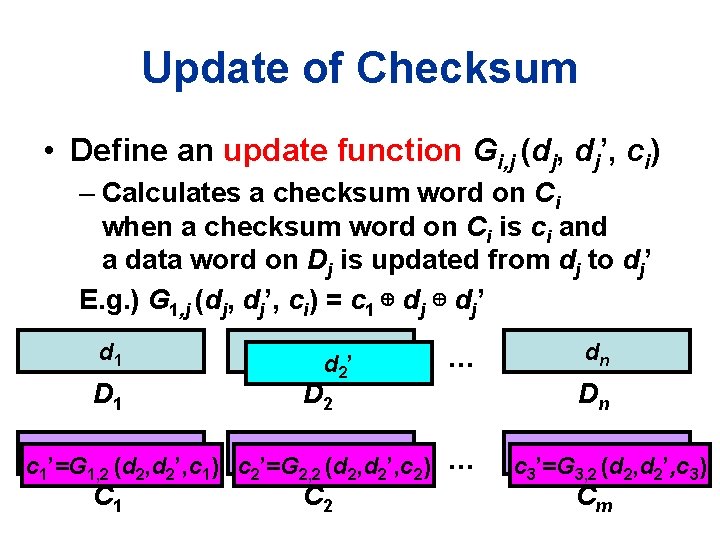 Update of Checksum

• Define an update function $G_{i,j}(d_j, d_j', c_i)$

– Calculates a checksum word on $C_i$ when a checksum word on $C_i$ is $c_i$ and a data word on $D_j$ is updated from $d_j$ to $d_j'$

E.g.) $G_{1,j}(d_j, d_j', c_i) = c_1 \oplus d_j \oplus d_j'$

$d_1$

$d_2'$

…

$d_n$

$D_1$

$D_2$

$D_n$

$c_1'=G_{1,2}(d_2,d_2',c_1)$

$c_2'=G_{2,2}(d_2,d_2',c_2)$

…

$c_3'=G_{3,2}(d_2,d_2',c_3)$

$C_1$

$C_2$

$C_m$